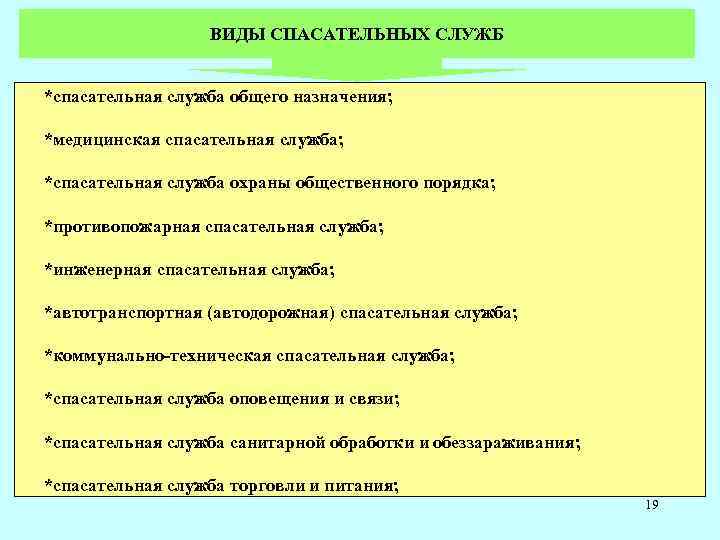 ВИДЫ СПАСАТЕЛЬНЫХ СЛУЖБ

*спасательная служба общего назначения;

*медицинская спасательная служба;

*спасательная служба охраны общественного порядка;

*противопожарная спасательная служба;

*инженерная спасательная служба;

*автотранспортная (автодорожная) спасательная служба;

*коммунально-техническая спасательная служба;

*спасательная служба оповещения и связи;

*спасательная служба санитарной обработки и обеззараживания;

*спасательная служба торговли и питания;

19